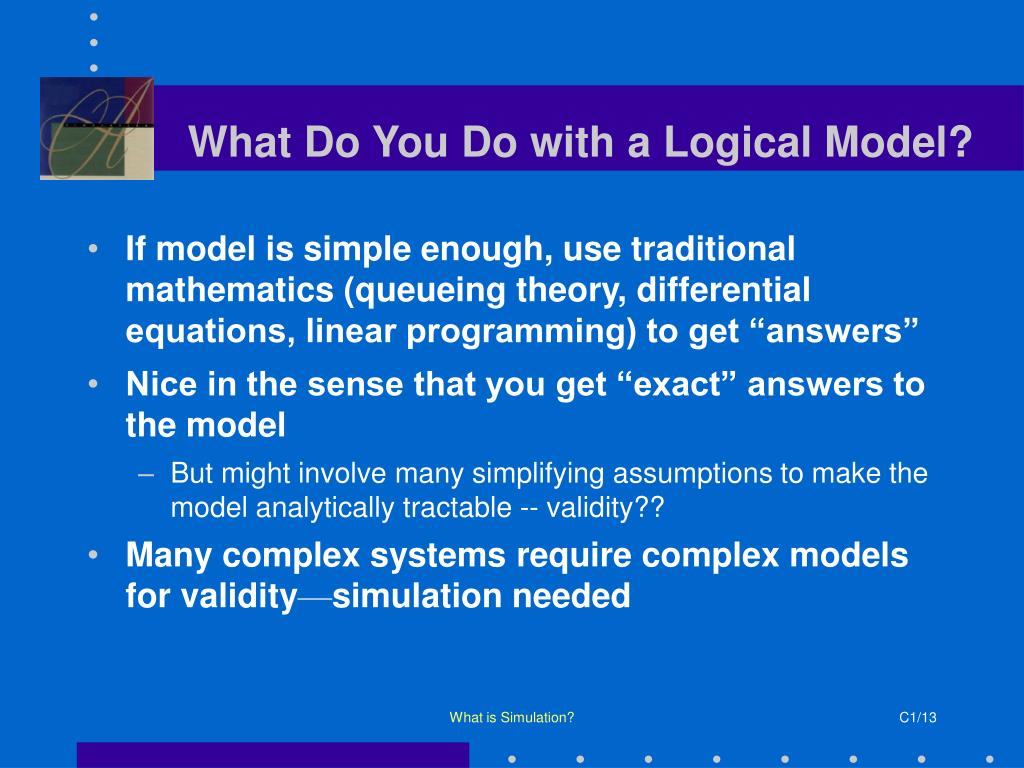 What Do You Do with a Logical Model?

• If model is simple enough, use traditional mathematics (queueing theory, differential equations, linear programming) to get “answers”

• Nice in the sense that you get “exact” answers to the model

– But might involve many simplifying assumptions to make the model analytically tractable -- validity??

• Many complex systems require complex models for validity—simulation needed

What is Simulation?

C1/13